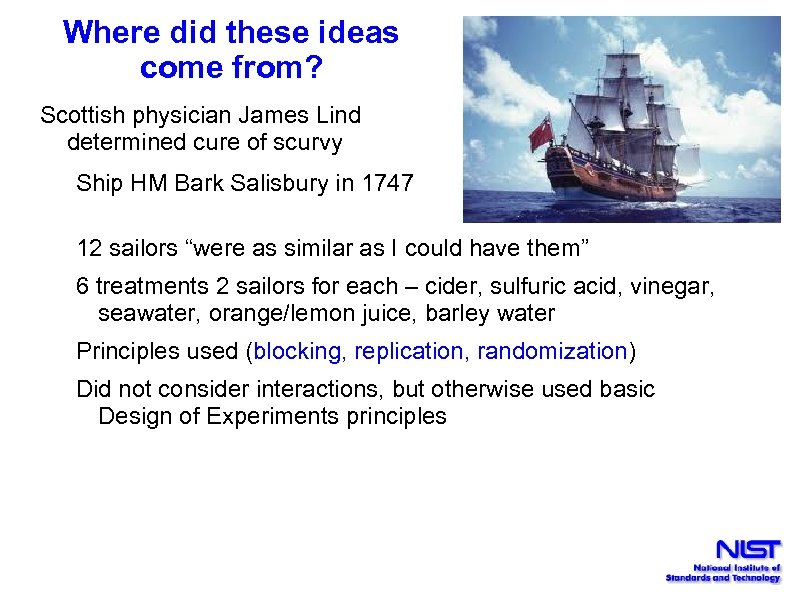 Where did these ideas come from?

Scottish physician James Lind determined cure of scurvy

Ship HM Bark Salisbury in 1747

12 sailors “were as similar as I could have them”

6 treatments 2 sailors for each – cider, sulfuric acid, vinegar, seawater, orange/lemon juice, barley water

Principles used (blocking, replication, randomization)

Did not consider interactions, but otherwise used basic Design of Experiments principles

NIST
National Institute of Standards and Technology